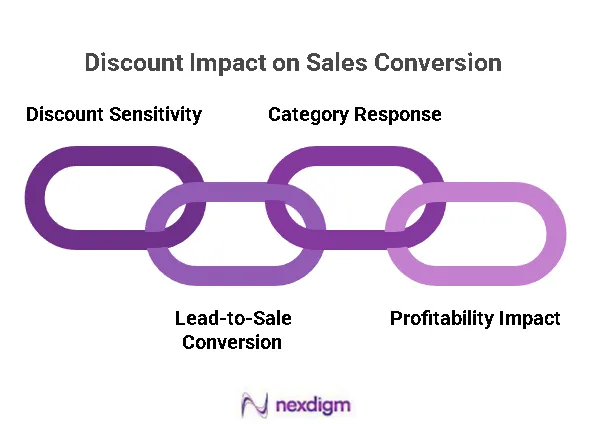 Discount Impact on Sales Conversion

Discount Sensitivity

Category Response

Lead-to-Sale Conversion

Profitability Impact

nexdigm